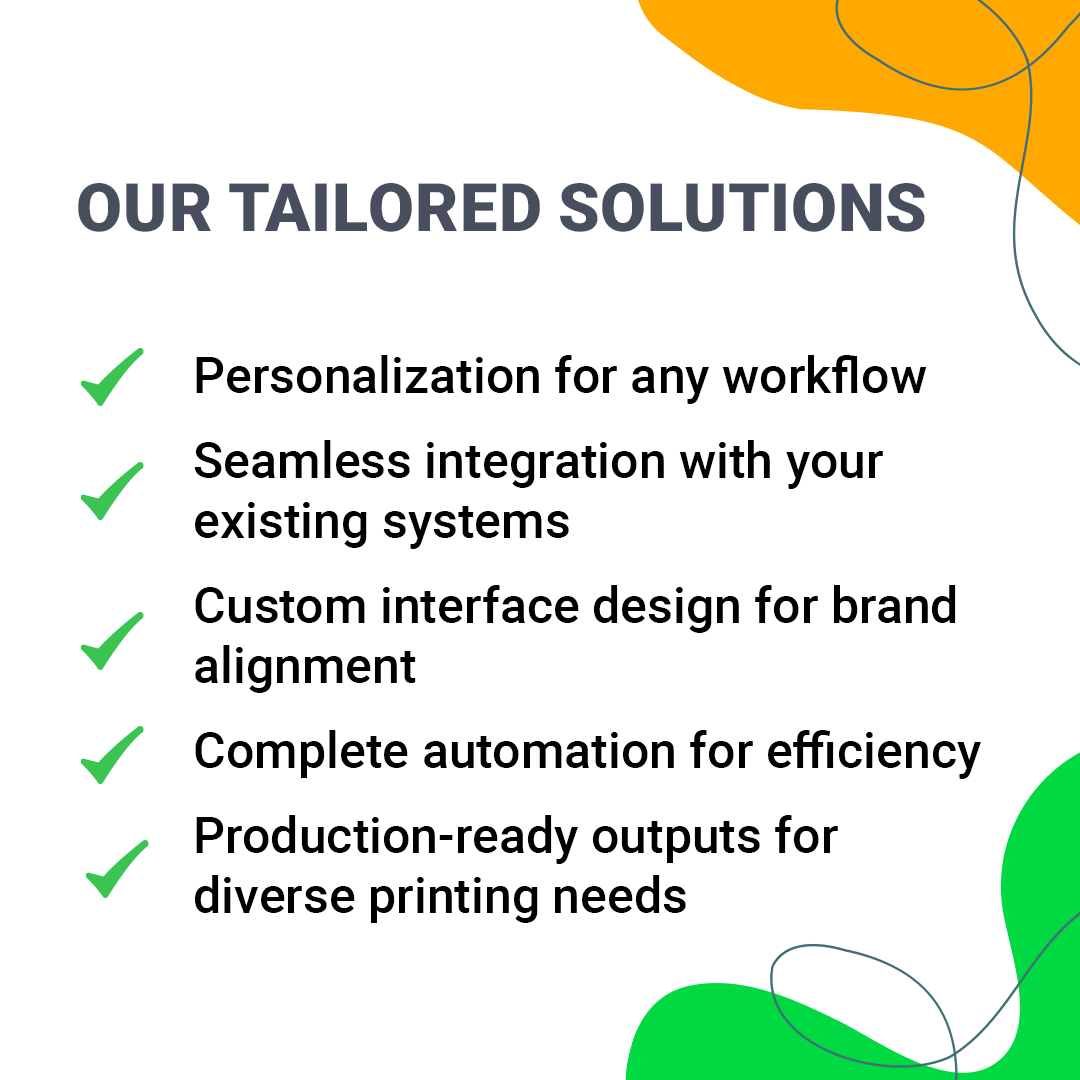 OUR TAILORED SOLUTIONS

Personalization for any workflow

Seamless integration with your existing systems

Custom interface design for brand alignment

Complete automation for efficiency

Production-ready outputs for diverse printing needs